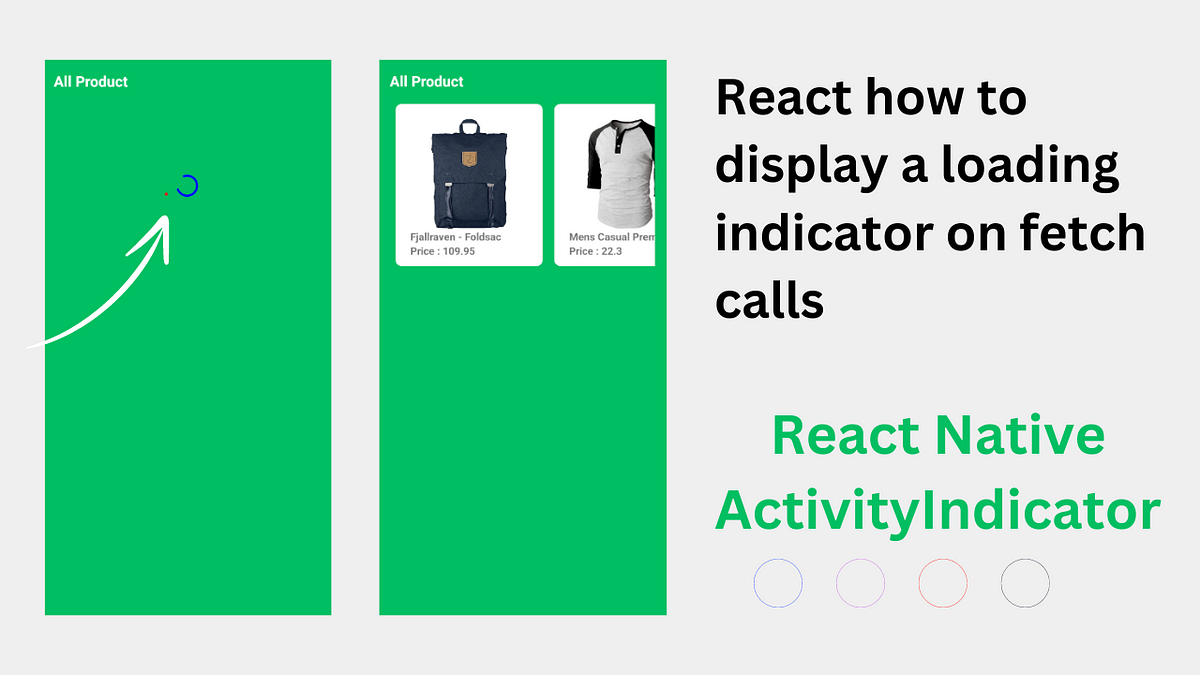 All Product

All Product

Fjallraven - Foldsac
Price : 109.95

Mens Casual Prem
Price : 22.3

React how to display a loading indicator on fetch calls

React Native ActivityIndicator